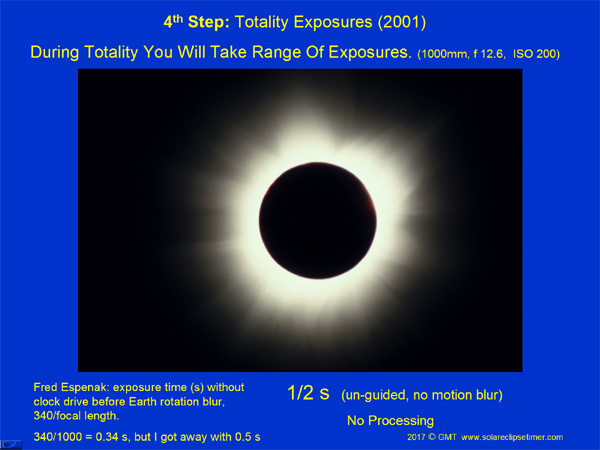 4th Step: Totality Exposures (2001)

During Totality You Will Take Range Of Exposures. (1000mm, f 12.6, ISO 200)

Fred Espenak: exposure time (s) without clock drive before Earth rotation blur, 340/focal length.

340/1000 = 0.34 s, but I got away with 0.5 s

1/2 s (un-guided, no motion blur)

No Processing

2017 © GMT www.solareclipsetimer.com